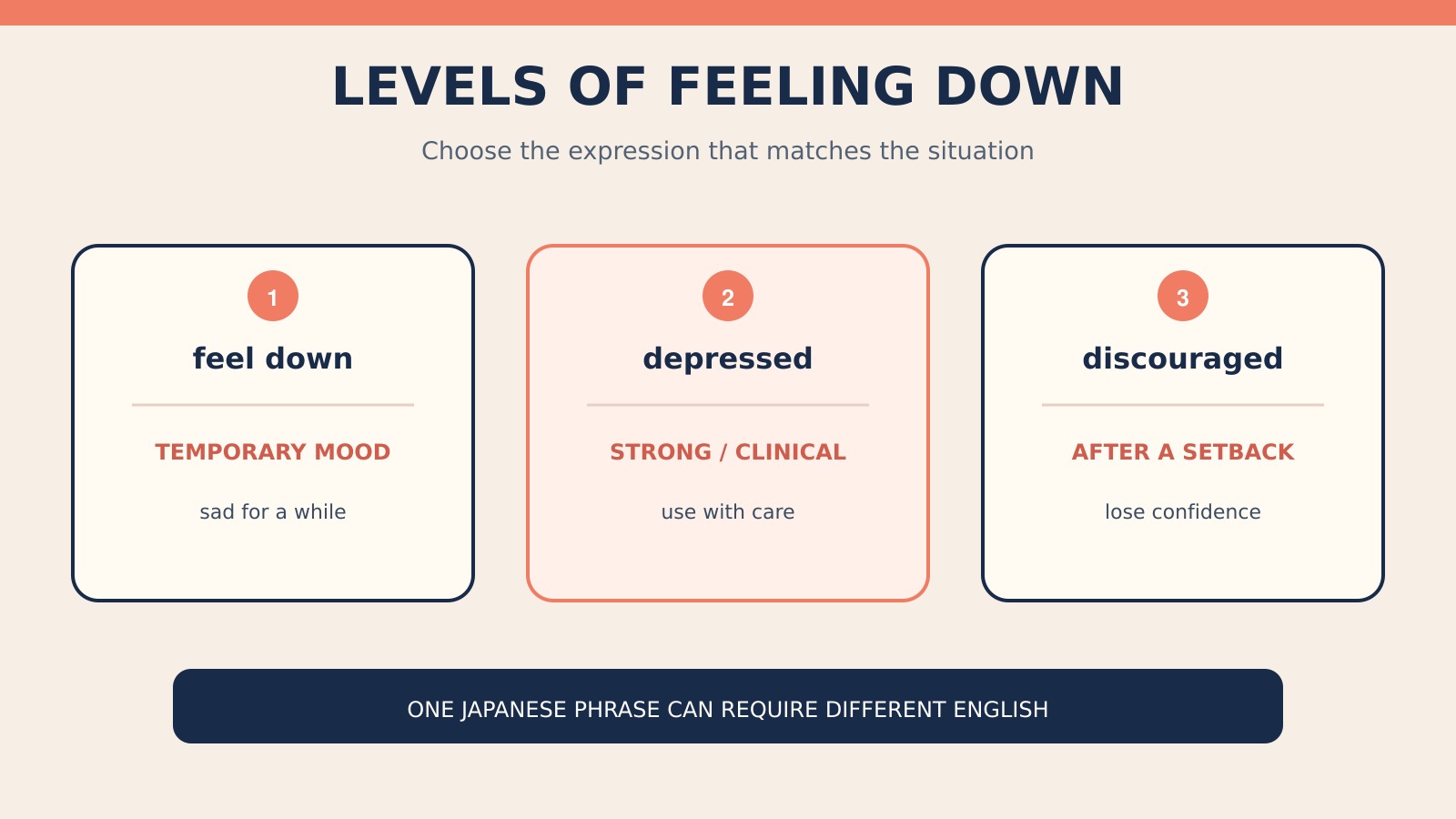 LEVELS OF FEELING DOWN

Choose the expression that matches the situation

1

feel down

TEMPORARY MOOD

sad for a while

2

depressed

STRONG / CLINICAL

use with care

3

discouraged

AFTER A SETBACK

lose confidence

ONE JAPANESE PHRASE CAN REQUIRE DIFFERENT ENGLISH